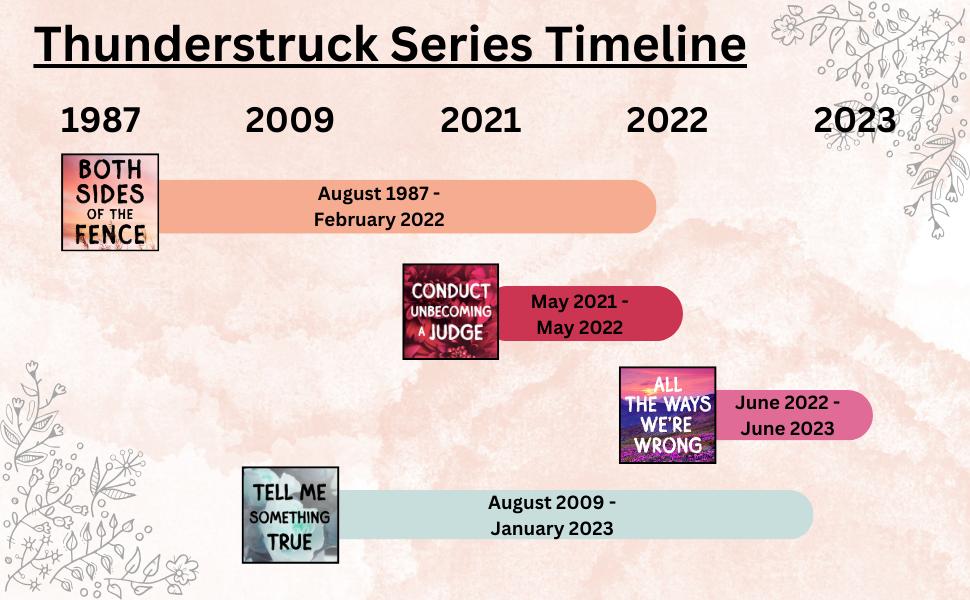 Thunderstruck Series Timeline

1987 2009 2021 2022 2023

BOTH SIDES OF THE FENCE

August 1987 - February 2022

CONDUCT UNBECOMING A JUDGE

May 2021 - May 2022

ALL THE WAYS WE'RE WRONG

June 2022 - June 2023

TELL ME SOMETHING TRUE

August 2009 - January 2023